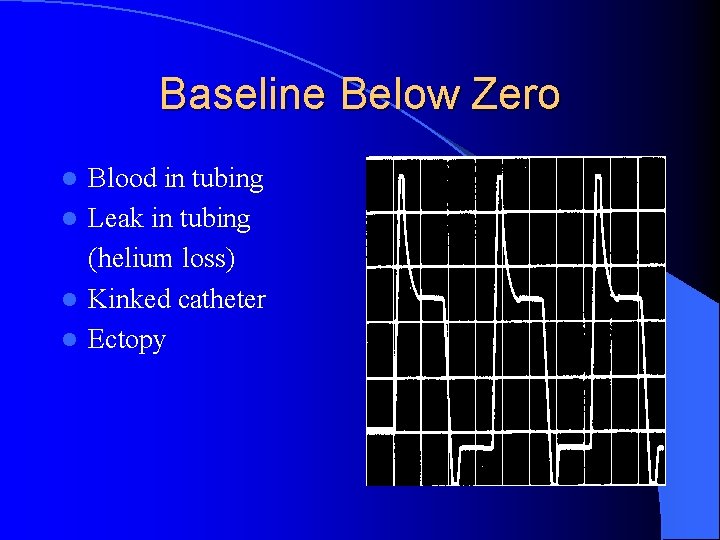 Baseline Below Zero

- Blood in tubing
- Leak in tubing (helium loss)
- Kinked catheter
- Ectopy